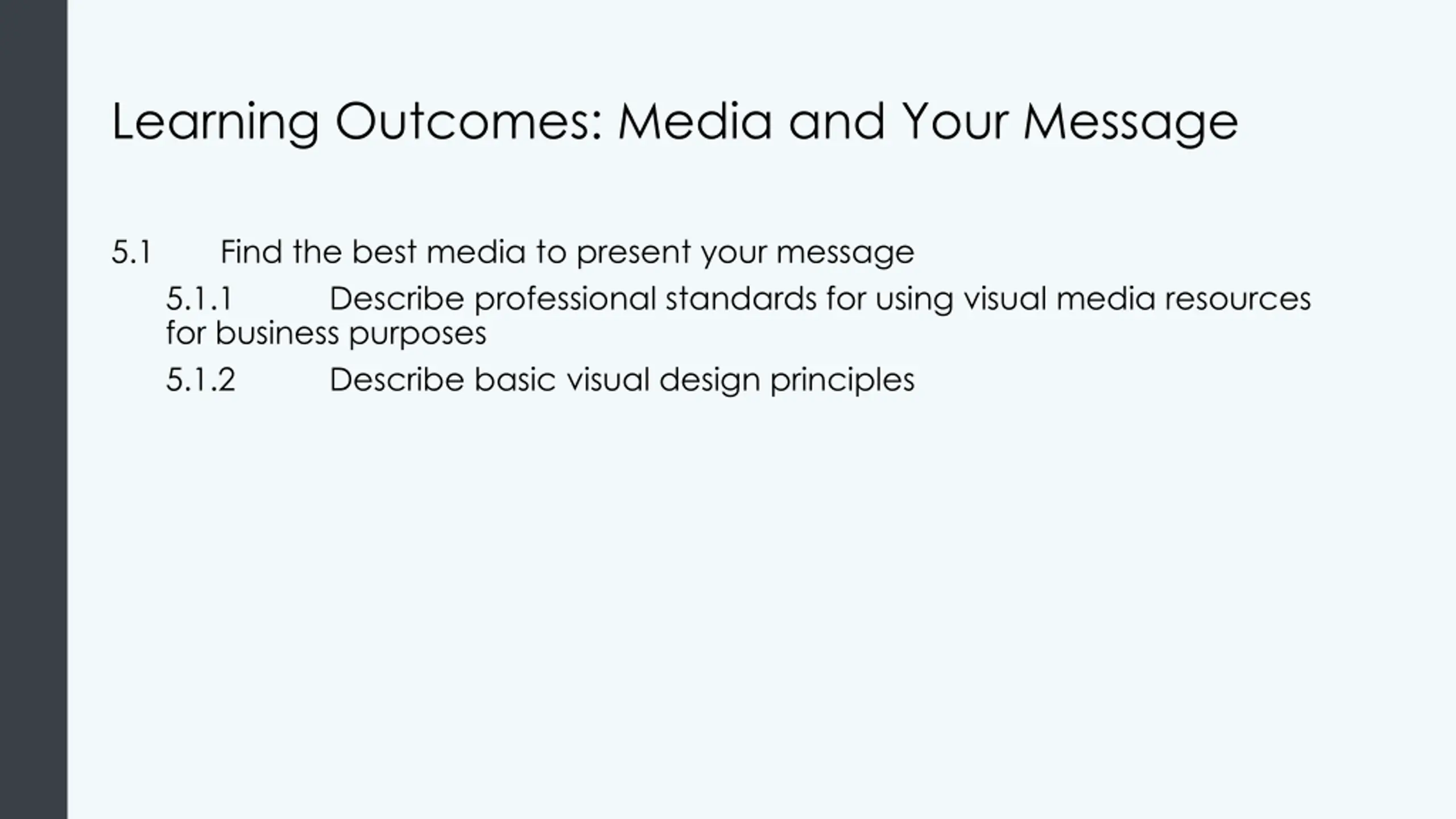 Learning Outcomes: Media and Your Message

5.1 Find the best media to present your message

5.1.1 Describe professional standards for using visual media resources for business purposes

5.1.2 Describe basic visual design principles